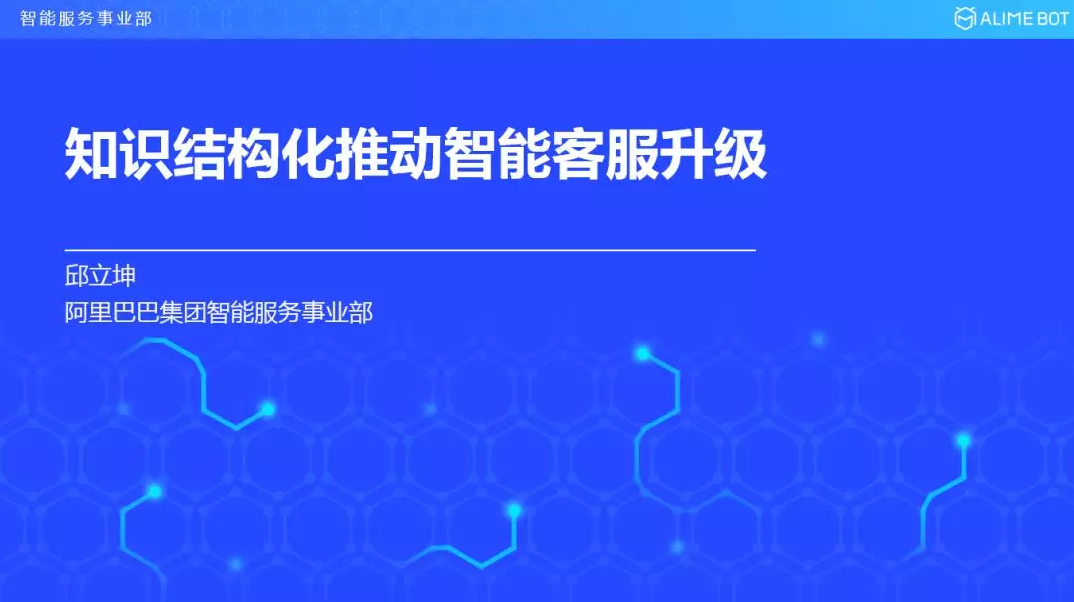 智能服务事业部

ALIME BOT

知识结构化推动智能客服升级

邱立坤

阿里巴巴集团智能服务事业部